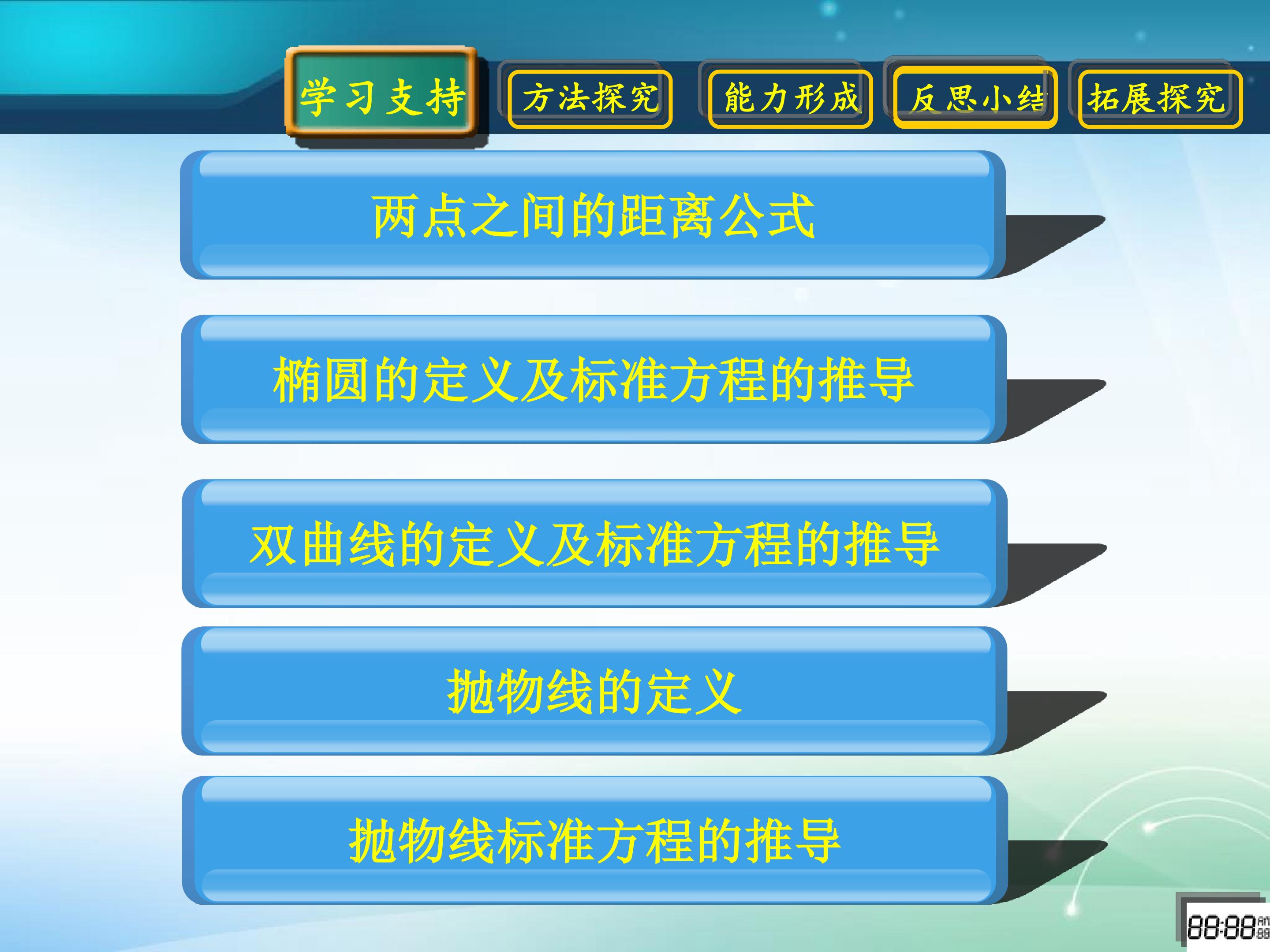 学习支持 方法探究 能力形成 反思小结 拓展探究

两点之间的距离公式

椭圆的定义及标准方程的推导

双曲线的定义及标准方程的推导

抛物线的定义

抛物线标准方程的推导

88:88